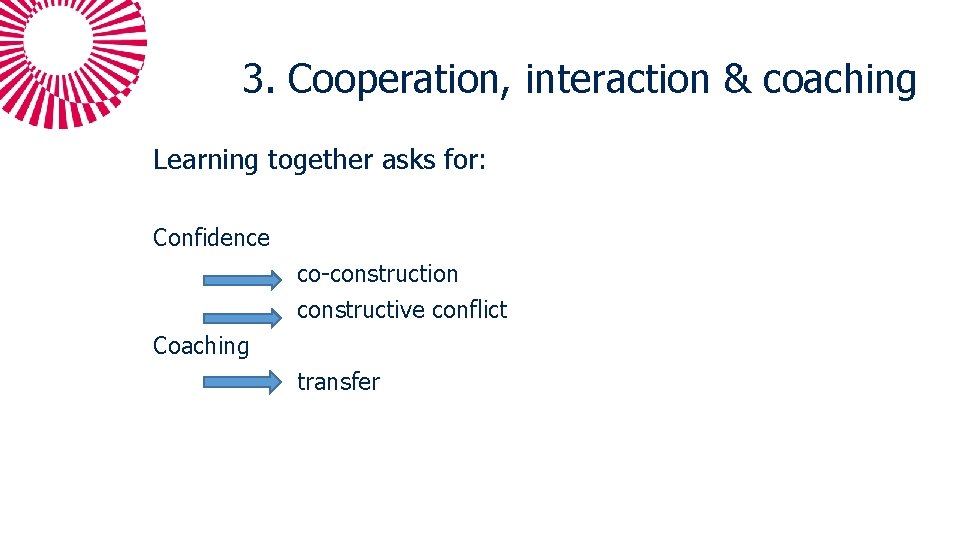 3. Cooperation, interaction & coaching

Learning together asks for:

Confidence

co-construction

constructive conflict

Coaching

transfer